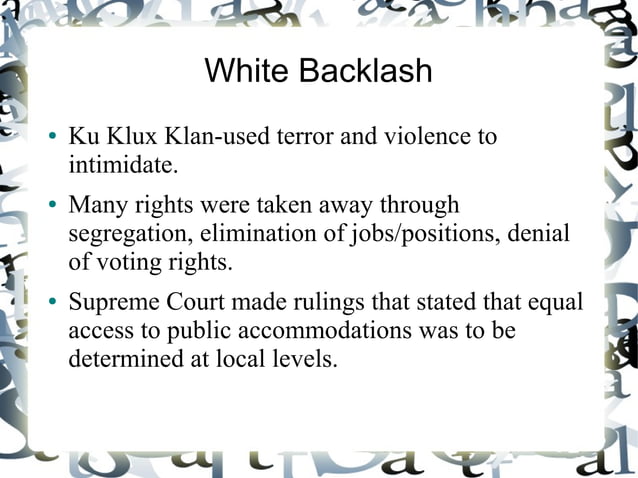 White Backlash

• Ku Klux Klan-used terror and violence to intimidate.

• Many rights were taken away through segregation, elimination of jobs/positions, denial of voting rights.

• Supreme Court made rulings that stated that equal access to public accommodations was to be determined at local levels.